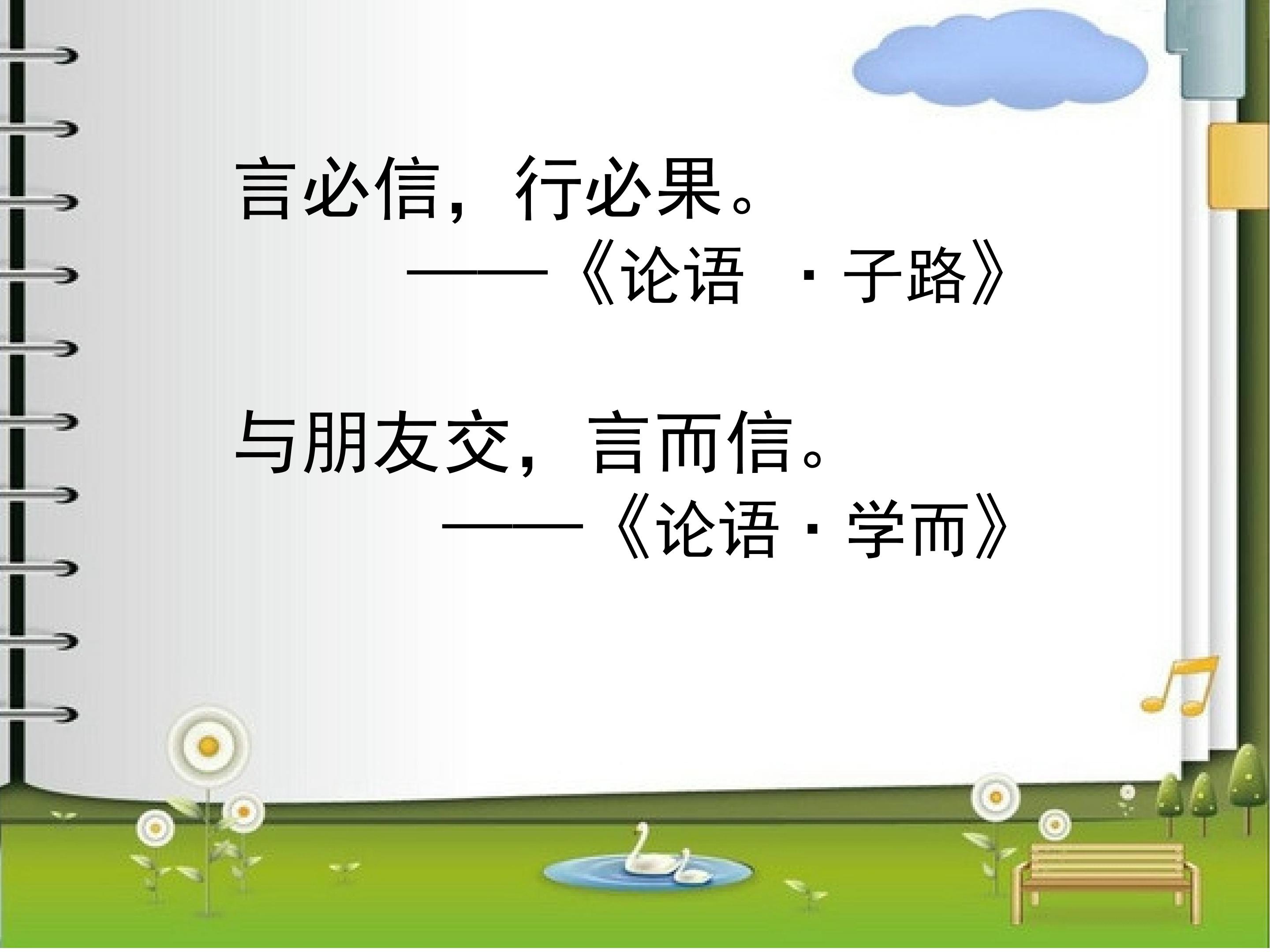 言必信，行必果。

——《论语 · 子路》

与朋友交，言而信。

——《论语 · 学而》